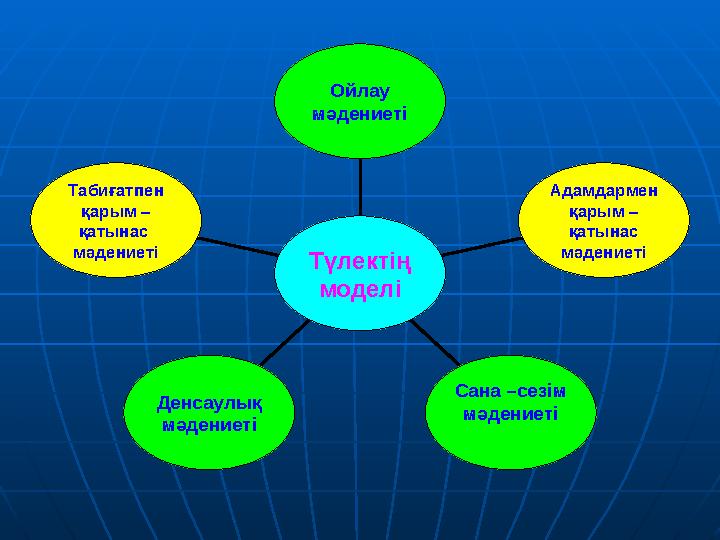 Ойлау мәдениеті

Табиғатпен қарым – қатынас мәдениеті

Адамдармен қарым – қатынас мәдениеті

Түлектің моделі

Денсаулық мәдениеті

Сана –сезім мәдениеті